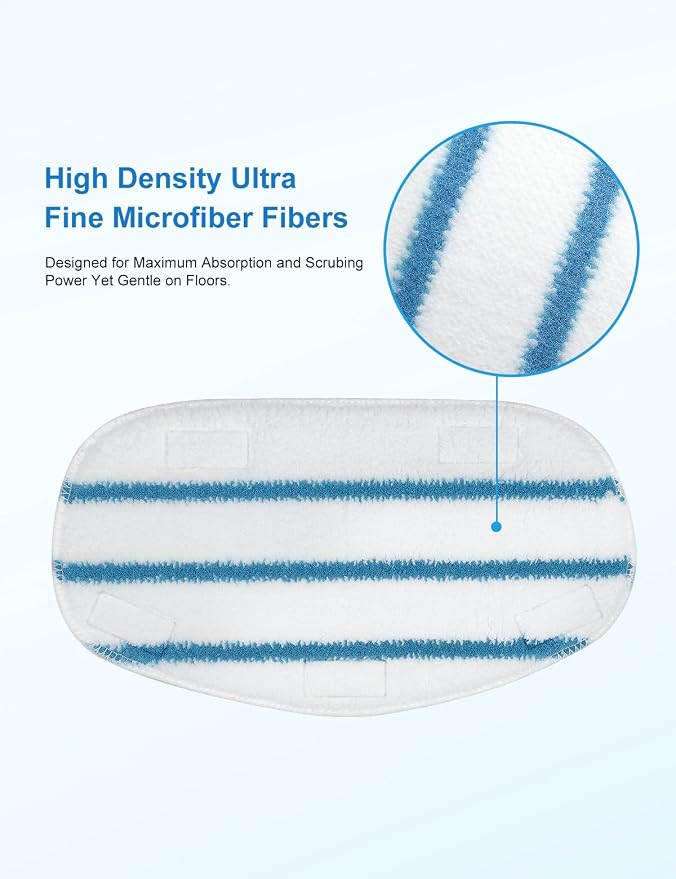 High Density Ultra Fine Microfiber Fibers

Designed for Maximum Absorption and Scrubing Power Yet Gentle on Floors.